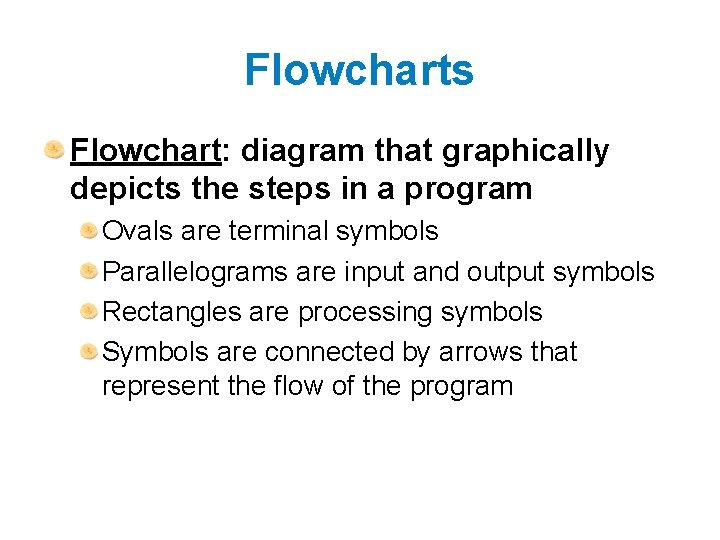 Flowcharts

Flowchart: diagram that graphically depicts the steps in a program

Ovals are terminal symbols

Parallelograms are input and output symbols

Rectangles are processing symbols

Symbols are connected by arrows that represent the flow of the program